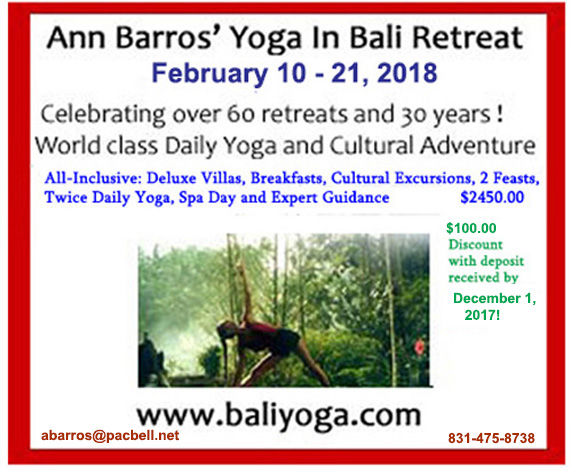 Ann Barros' Yoga In Bali Retreat

February 10 - 21, 2018

Celebrating over 60 retreats and 30 years !
World class Daily Yoga and Cultural Adventure

All-Inclusive: Deluxe Villas, Breakfasts, Cultural Excursions, 2 Feasts, Twice Daily Yoga, Spa Day and Expert Guidance $2450.00

$100.00 Discount with deposit received by December 1, 2017!

www.baliyoga.com

abarros@pacbell.net

831-475-8738